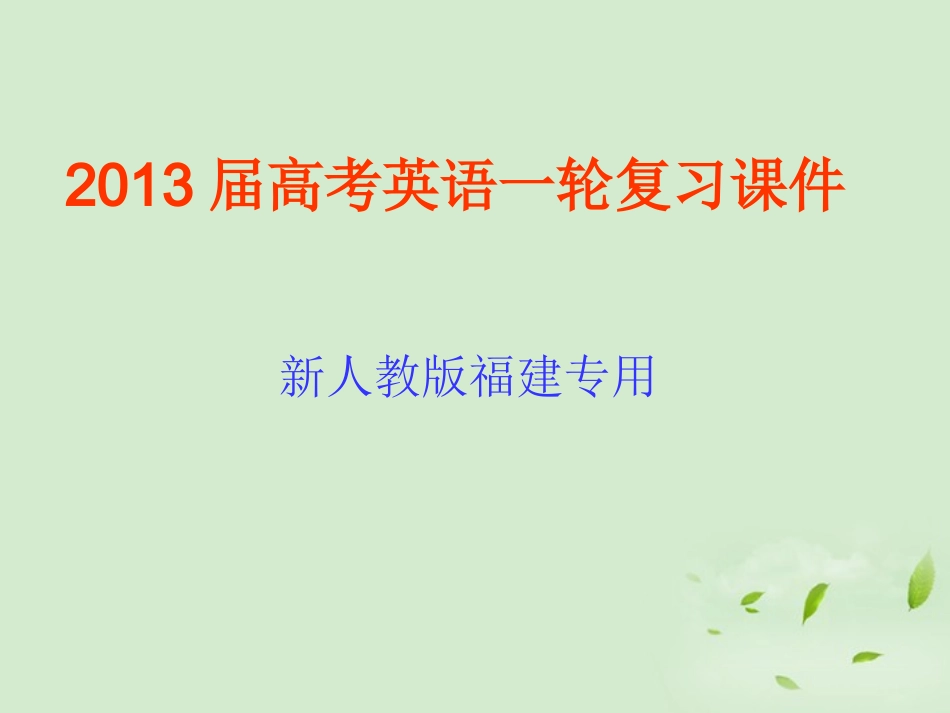 2013 届高考英语一轮复习课件

新人教版福建专用